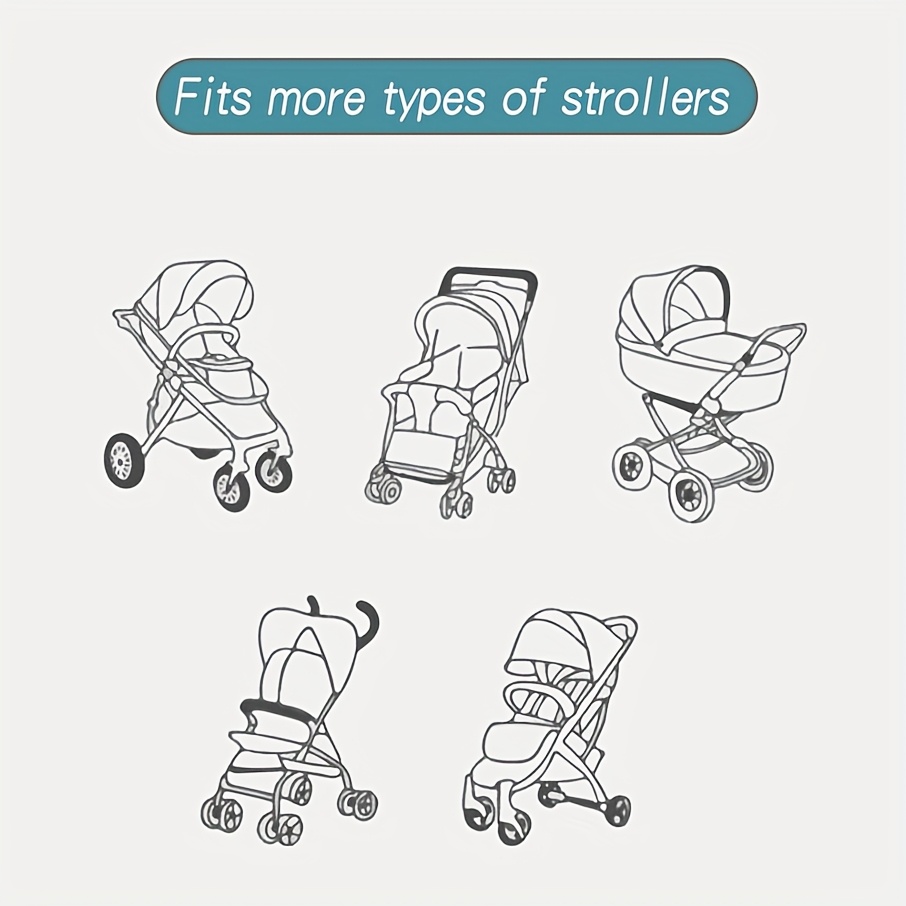 Fits more types of strollers